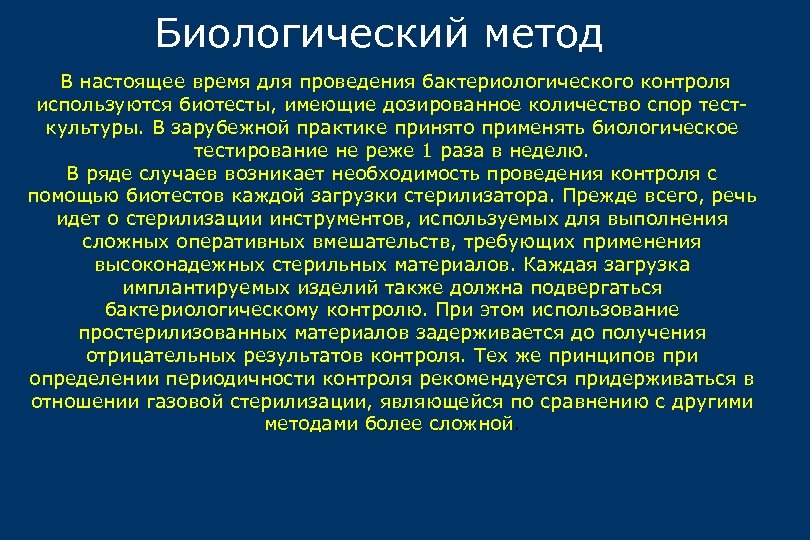 Биологический метод

В настоящее время для проведения бактериологического контроля используются биотесты, имеющие дозированное количество спор тест-культуры. В зарубежной практике принято применять биологическое тестирование не реже 1 раза в неделю.
В ряде случаев возникает необходимость проведения контроля с помощью биотестов каждой загрузки стерилизатора. Прежде всего, речь идет о стерилизации инструментов, используемых для выполнения сложных оперативных вмешательств, требующих применения высоконадежных стерильных материалов. Каждая загрузка имплантируемых изделий также должна подвергаться бактериологическому контролю. При этом использование простерилизованных материалов задерживается до получения отрицательных результатов контроля. Тех же принципов при определении периодичности контроля рекомендуется придерживаться в отношении газовой стерилизации, являющейся по сравнению с другими методами более сложной